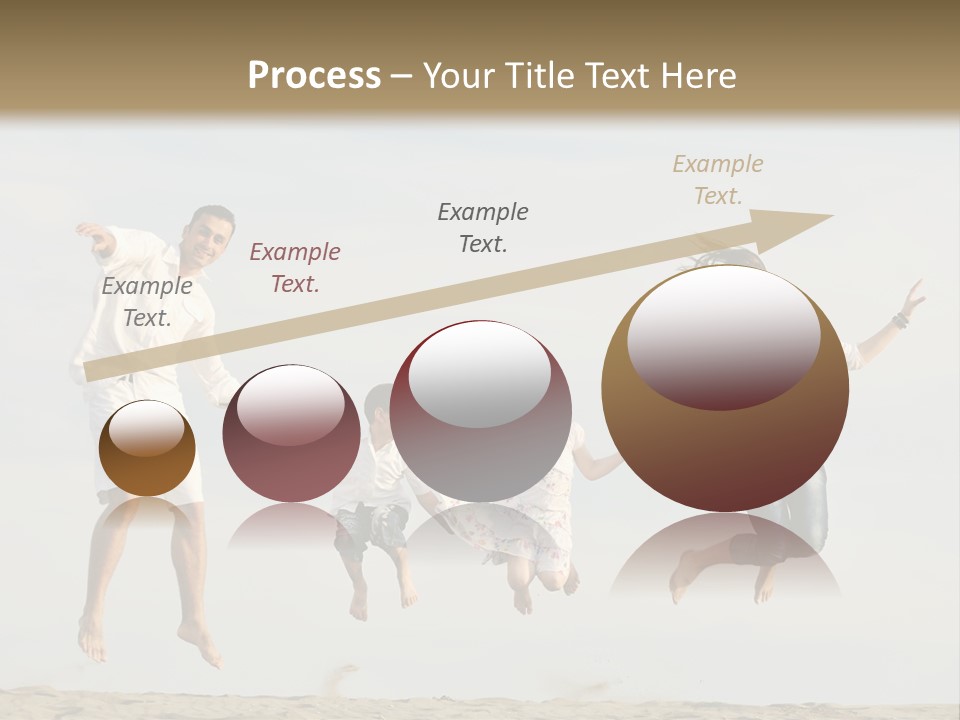 Process – Your Title Text Here

Example Text.

Example Text.

Example Text.

Example Text.